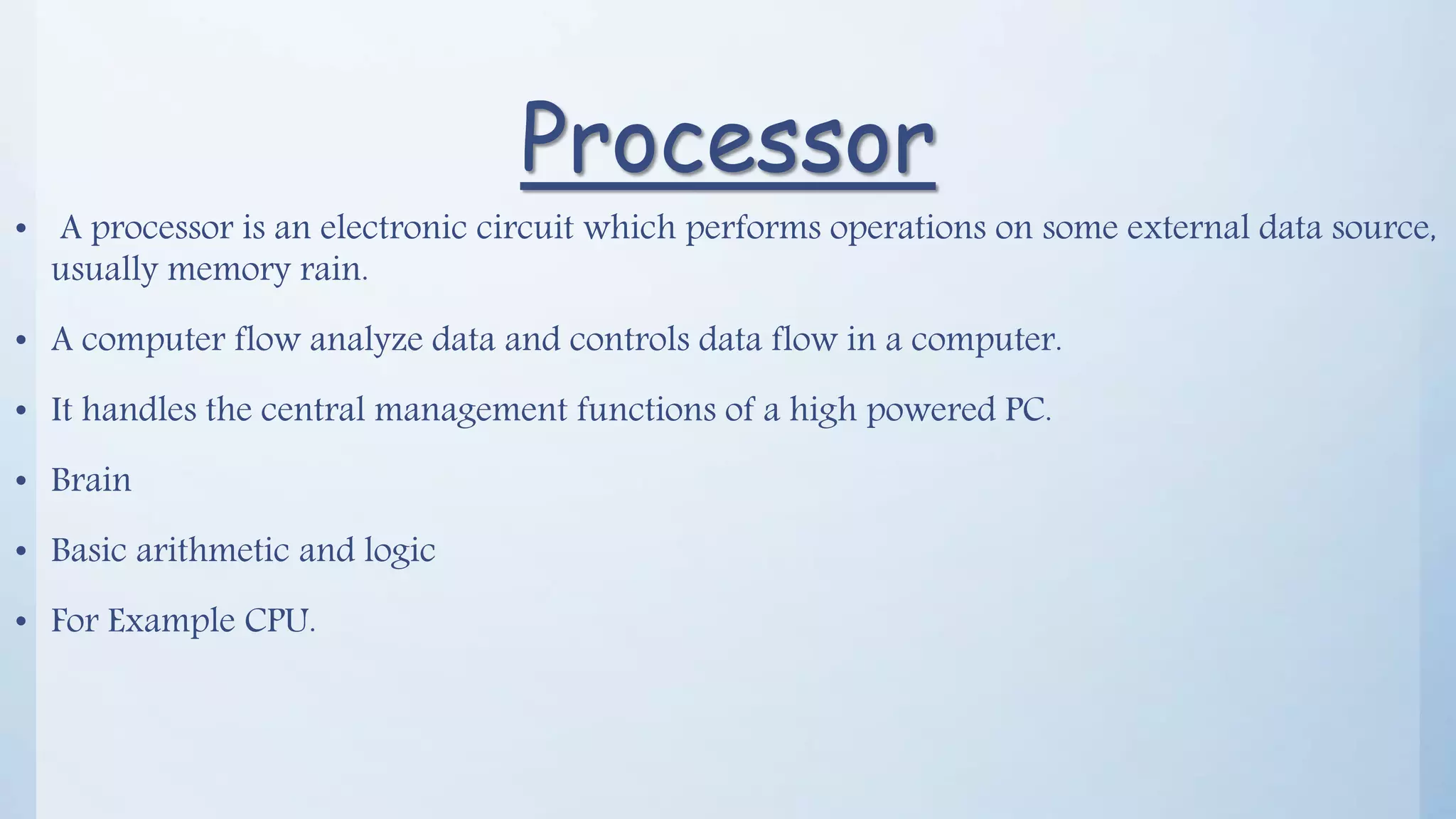 Processor

• A processor is an electronic circuit which performs operations on some external data source, usually memory rain.

• A computer flow analyze data and controls data flow in a computer.

• It handles the central management functions of a high powered PC.

• Brain

• Basic arithmetic and logic

• For Example CPU.